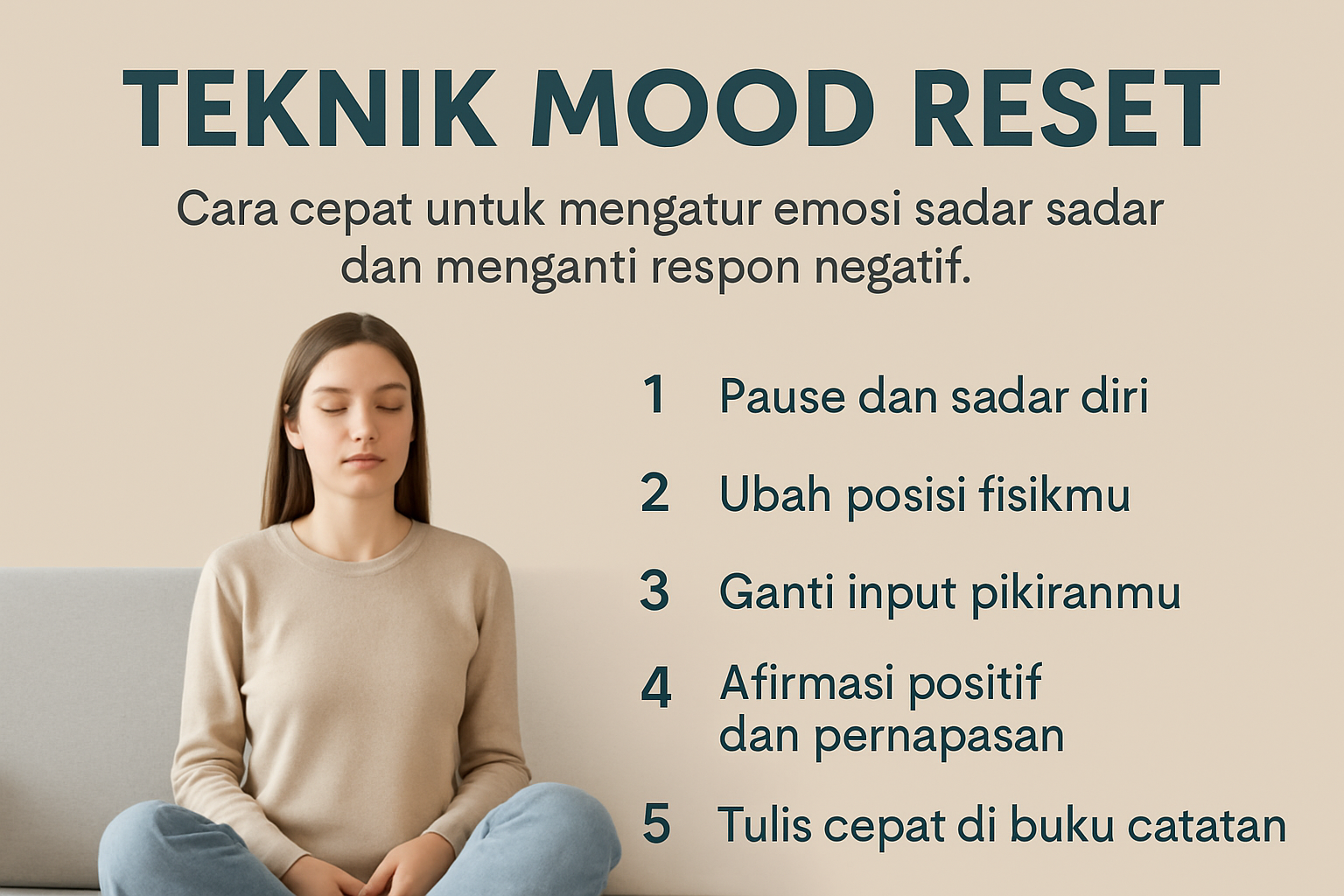 TEKNIK MOOD RESET

Cara cepat untuk mengatur emosi sadar sadar dan menganti respon negatif.

1 Pause dan sadar diri

2 Ubah posisi fisikmu

3 Ganti input pikiranmu

4 Afirmasi positif dan pernapasan

5 Tulis cepat di buku catatan